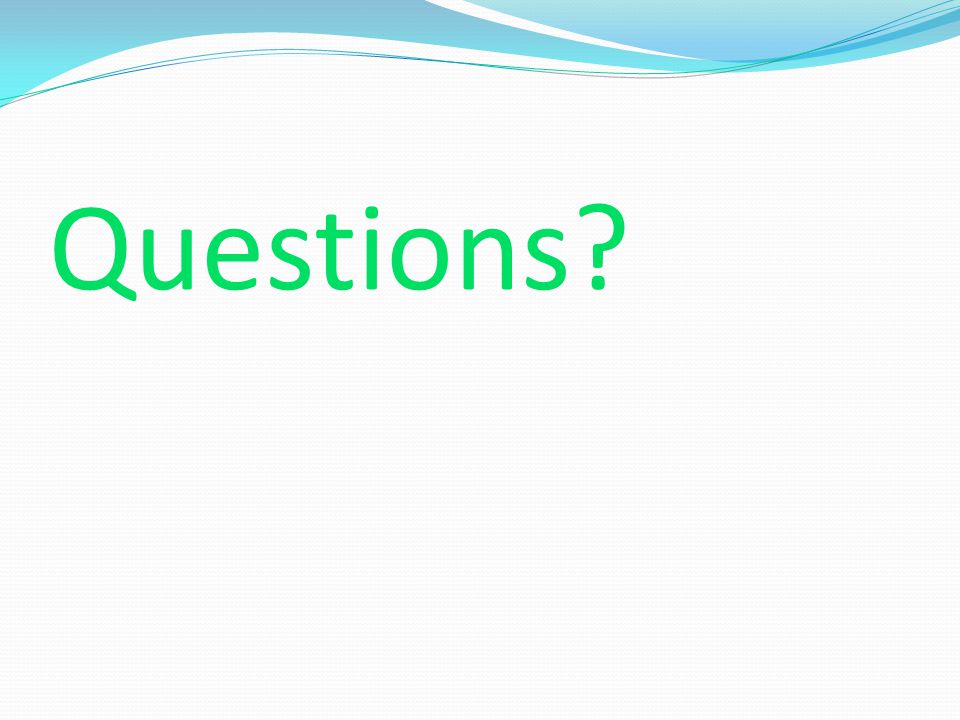 Questions?